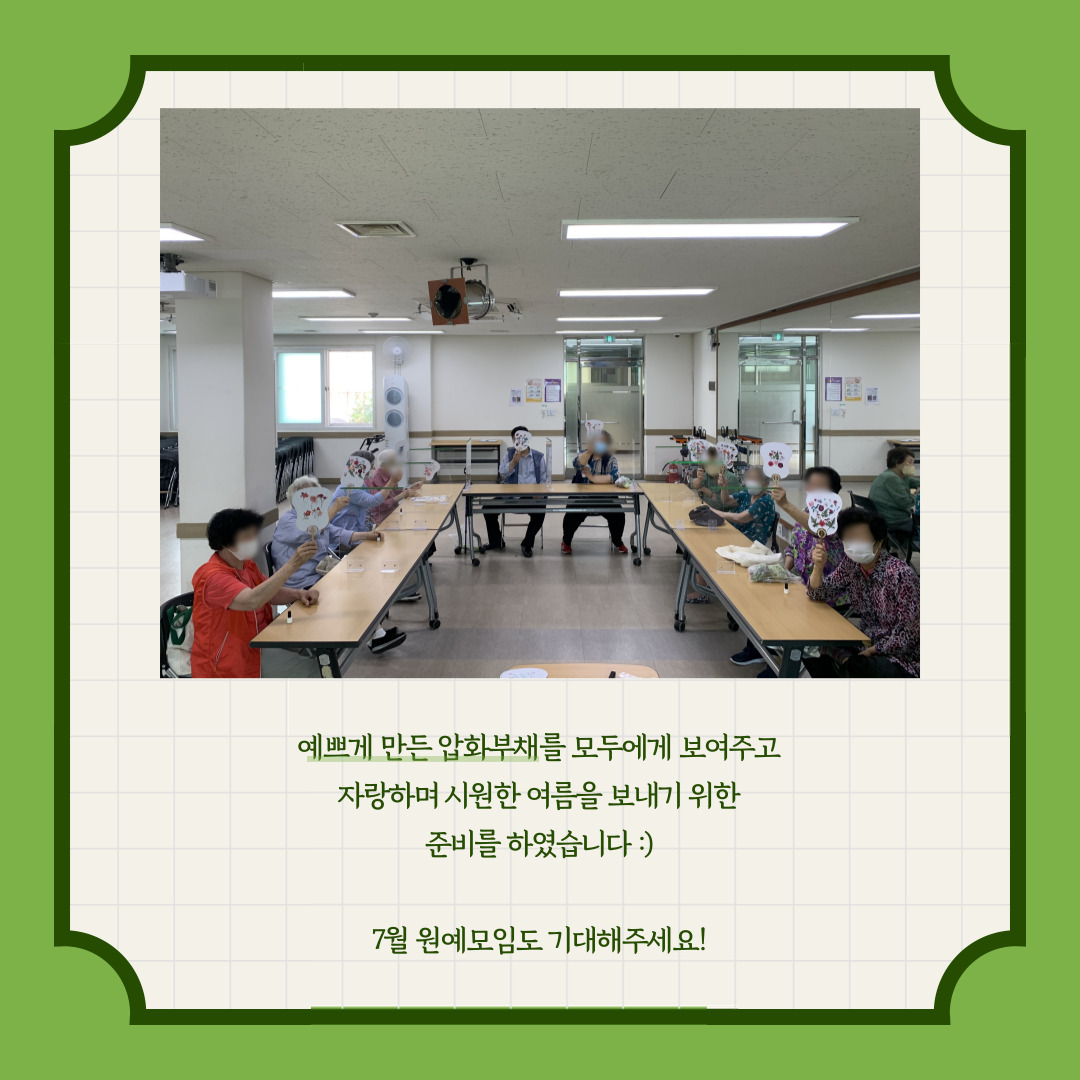 예쁘게 만든 압화부채를 모두에게 보여주고 자랑하며 시원한 여름을 보내기 위한 준비를 하였습니다 :)

7월 원예모임도 기대해주세요!